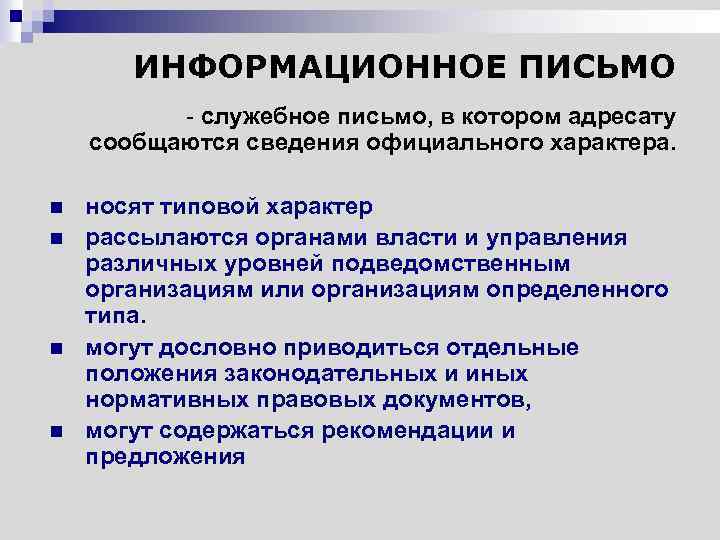 ИНФОРМАЦИОННОЕ ПИСЬМО

- служебное письмо, в котором адресату сообщаются сведения официального характера.

- носят типовой характер
- рассылаются органами власти и управления различных уровней подведомственным организациям или организациям определенного типа.
- могут дословно приводиться отдельные положения законодательных и иных нормативных правовых документов,
- могут содержаться рекомендации и предложения